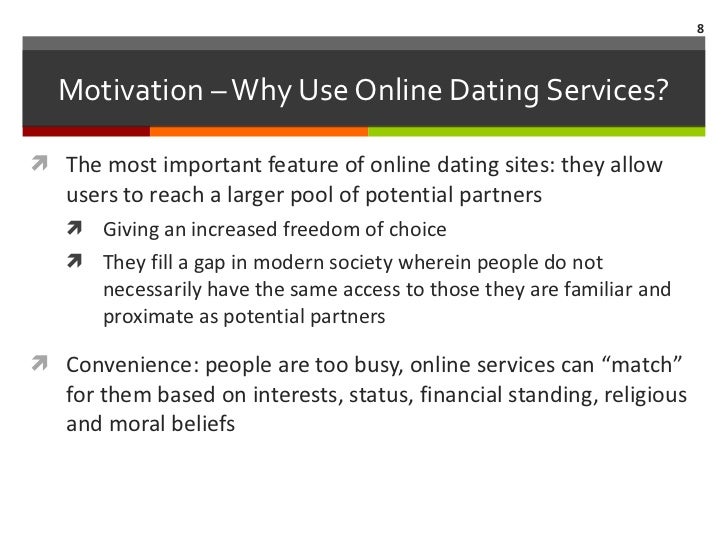 8

Motivation – Why Use Online Dating Services?

The most important feature of online dating sites: they allow users to reach a larger pool of potential partners

Giving an increased freedom of choice

They fill a gap in modern society wherein people do not necessarily have the same access to those they are familiar and proximate as potential partners

Convenience: people are too busy, online services can “match” for them based on interests, status, financial standing, religious and moral beliefs